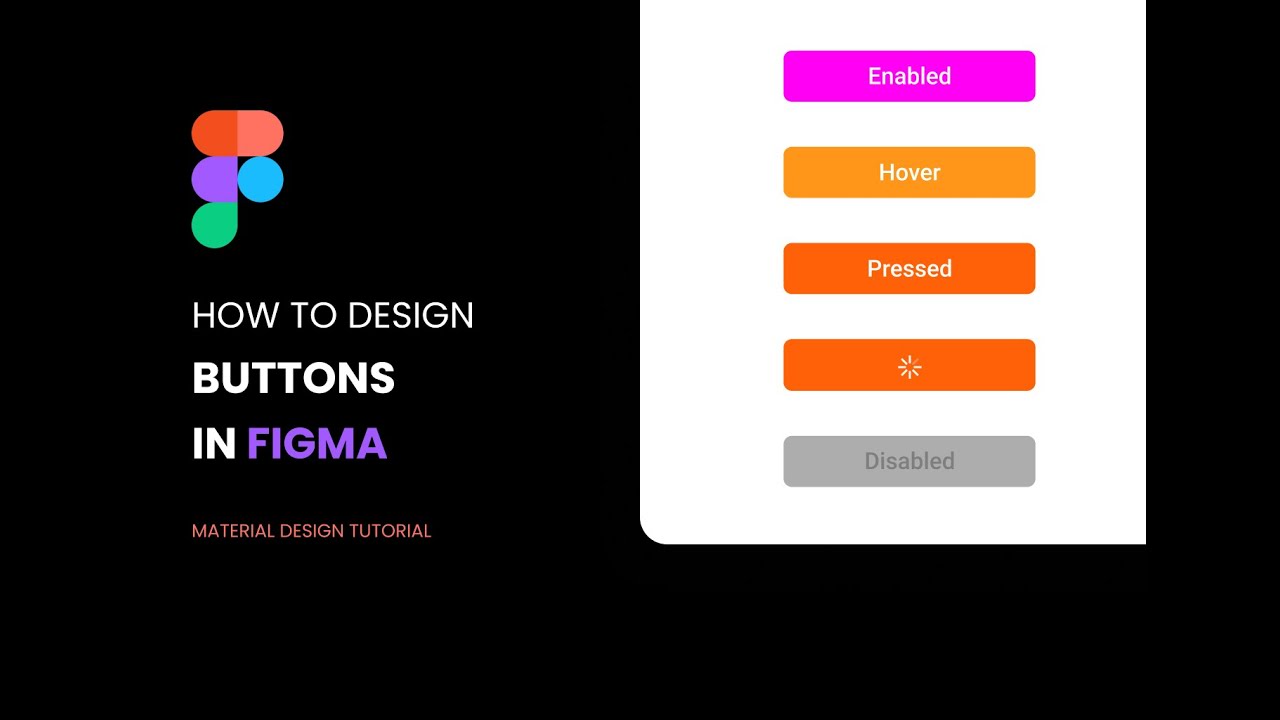 HOW TO DESIGN
BUTTONS
IN FIGMA

MATERIAL DESIGN TUTORIAL

Enabled

Hover

Pressed

Disabled